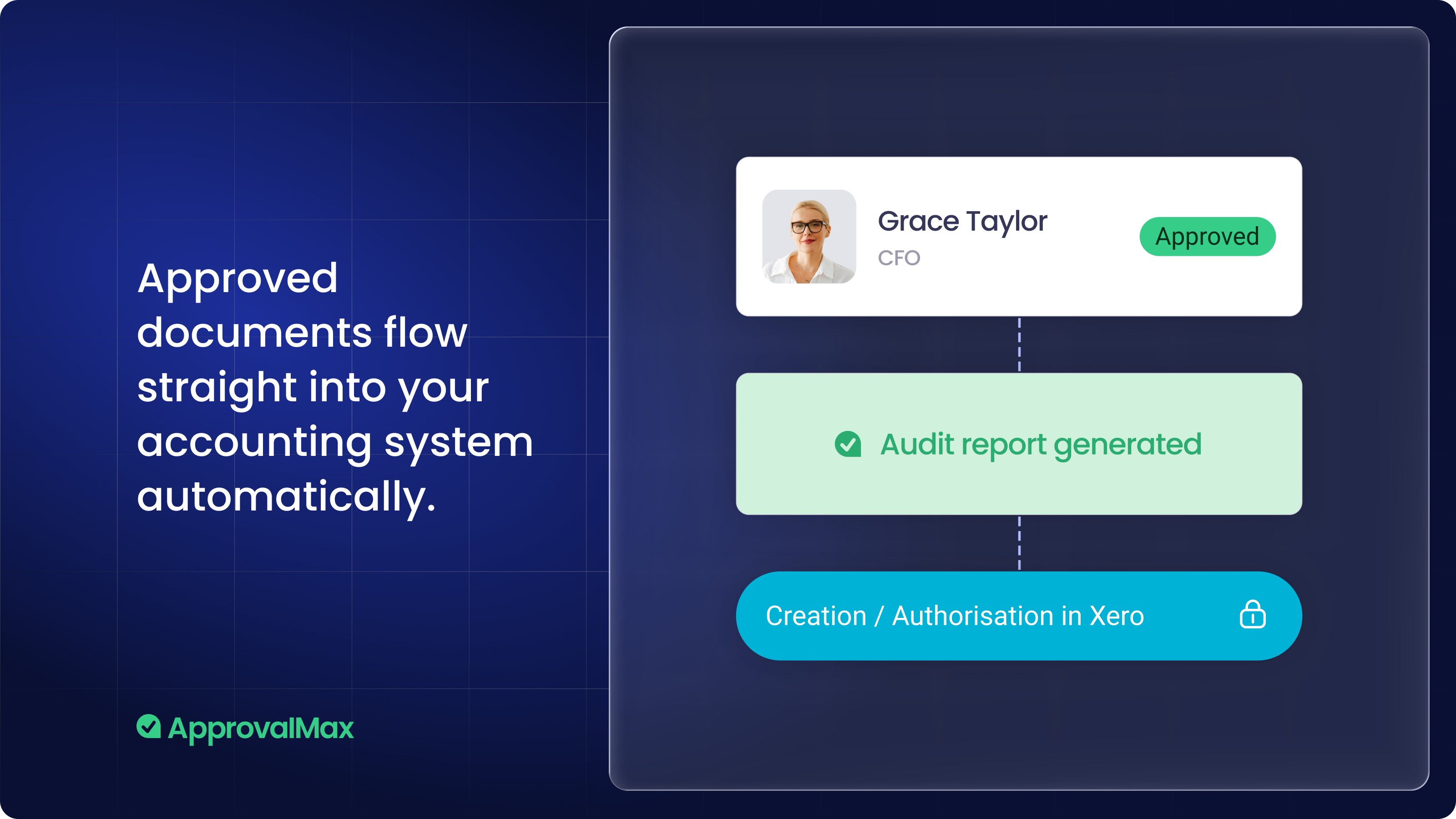 Approved documents flow straight into your accounting system automatically.

ApprovalMax

Grace Taylor
CFO
Approved

Audit report generated

Creation / Authorisation in Xero